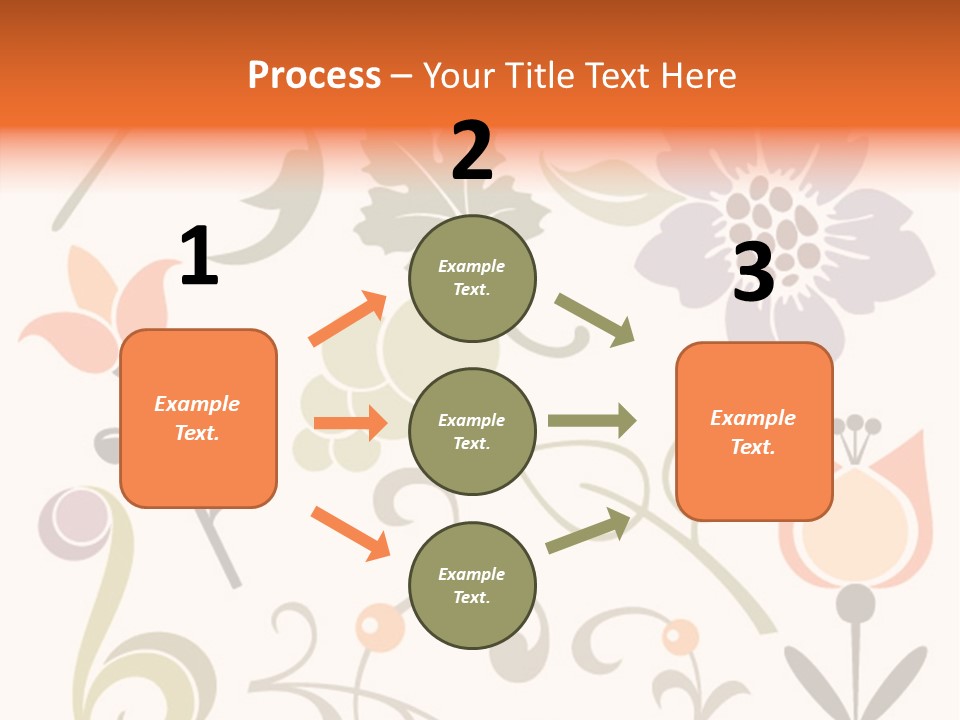 Process – Your Title Text Here

1

Example Text.

2

Example Text.

Example Text.

Example Text.

3

Example Text.